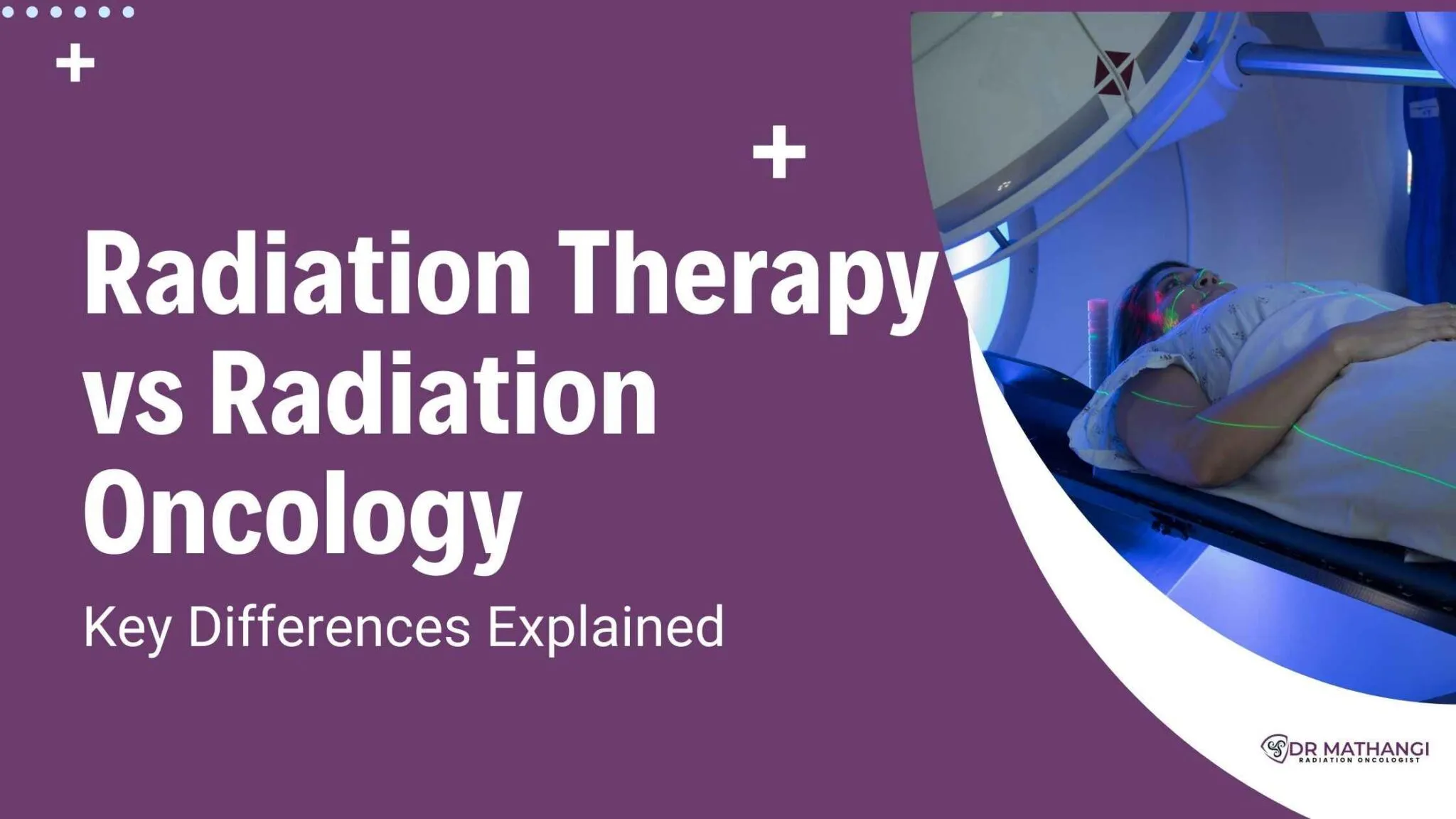 Radiation Therapy vs Radiation Oncology

Key Differences Explained

DR MATHANGI
RADIATION ONCOLOGIST